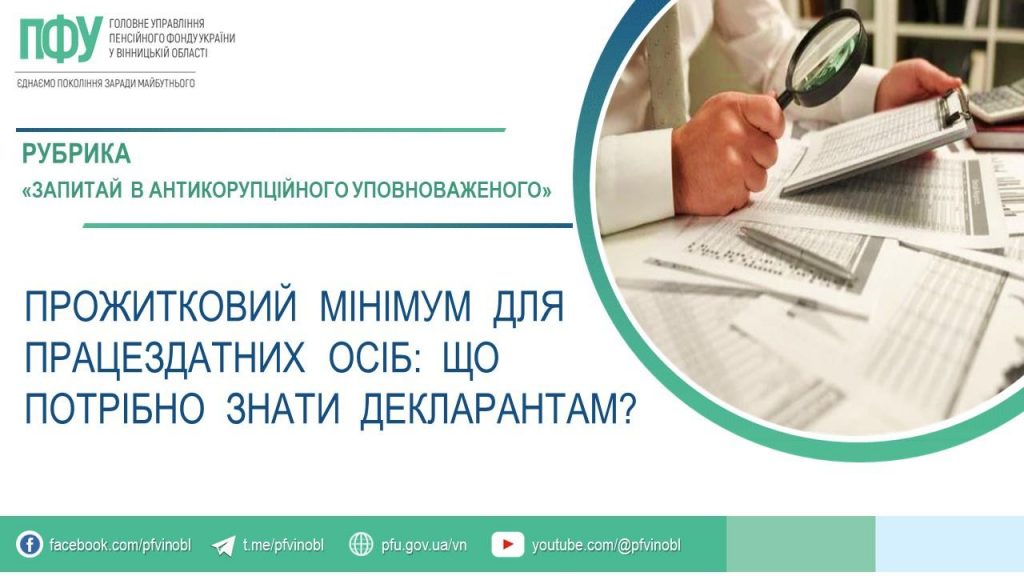 ПФУ ГОЛОВНЕ УПРАВЛІННЯ ПЕНСІЙНОГО ФОНДУ УКРАЇНИ У ВІННИЦЬКІЙ ОБЛАСТІ

ЄДНАЄМО ПОКОЛІННЯ ЗАРАДИ МАЙБУТНЬОГО

РУБРИКА
«ЗАПИТАЙ В АНТИКОРУПЦІЙНОГО УПОВНОВАЖЕНОГО»

ПРОЖИТКОВИЙ МІНІМУМ ДЛЯ ПРАЦЕЗДАТНИХ ОСІБ: ЩО ПОТРІБНО ЗНАТИ ДЕКЛАРАНТАМ?

facebook.com/pfvinobl t.me/pfvinobl pfu.gov.ua/vn youtube.com/@pfvinobl